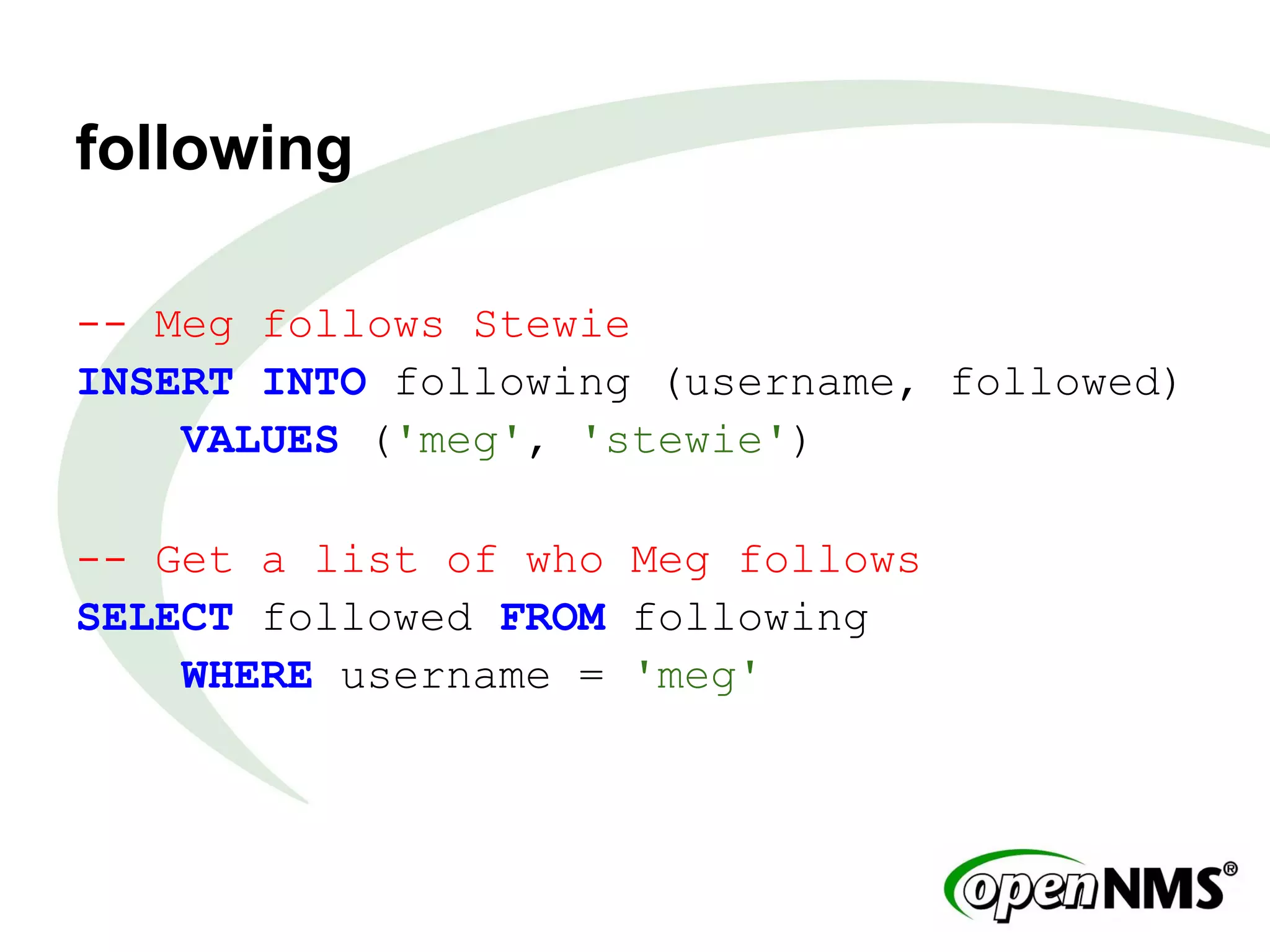 following

-- Meg follows Stewie
INSERT INTO following (username, followed)
VALUES ('meg', 'stewie')

-- Get a list of who Meg follows
SELECT followed FROM following
WHERE username = 'meg'

openNMS®